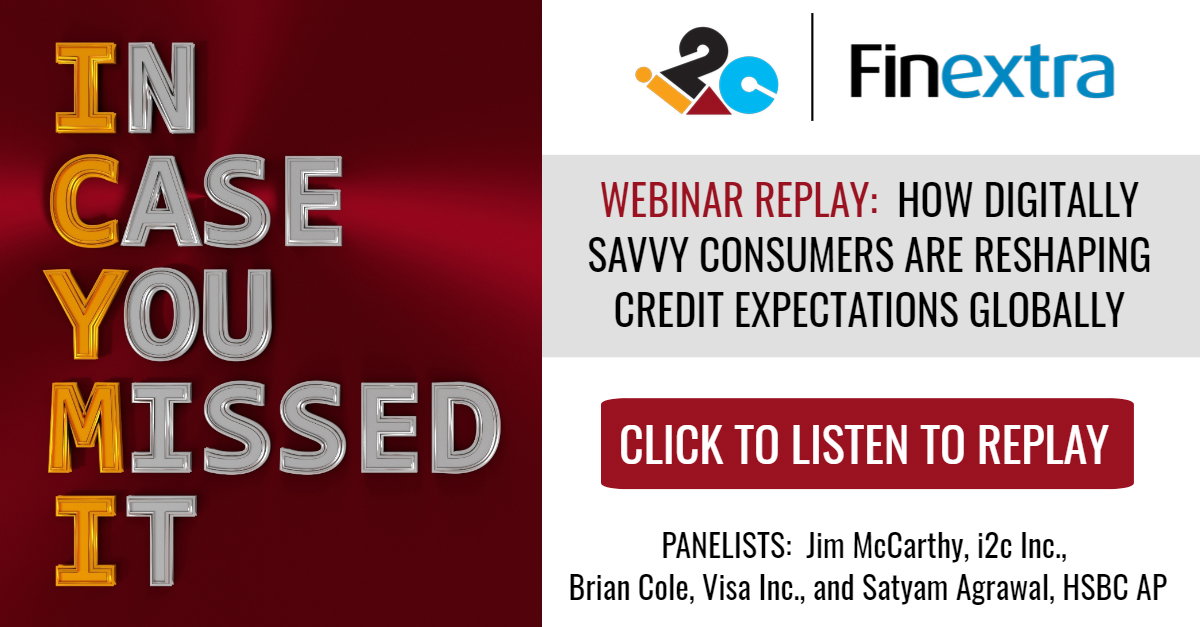 IN CASE YOU MISSED IT

i2c | Finextra

WEBINAR REPLAY: HOW DIGITALLY SAVVY CONSUMERS ARE RESHAPING CREDIT EXPECTATIONS GLOBALLY

CLICK TO LISTEN TO REPLAY

PANELISTS: Jim McCarthy, i2c Inc., Brian Cole, Visa Inc., and Satyam Agrawal, HSBC AP